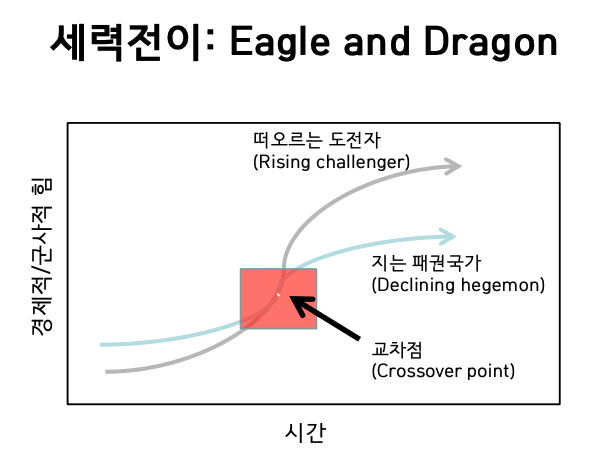 세력전이: Eagle and Dragon

경제적/군사적 힘

떠오르는 도전자
(Rising challenger)

지는 패권국가
(Declining hegemon)

교차점
(Crossover point)

시간